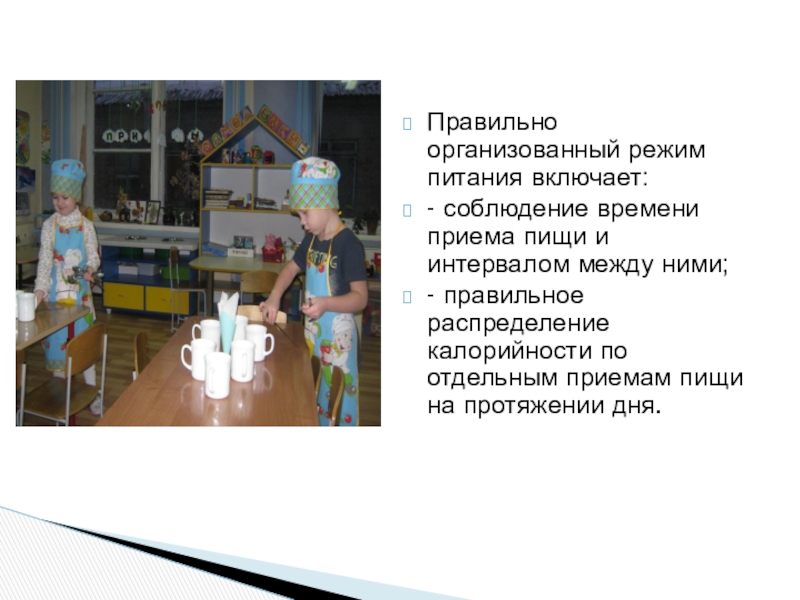 Правильно организованный режим питания включает:

- соблюдение времени приема пищи и интервалом между ними;

- правильное распределение калорийности по отдельным приемам пищи на протяжении дня.